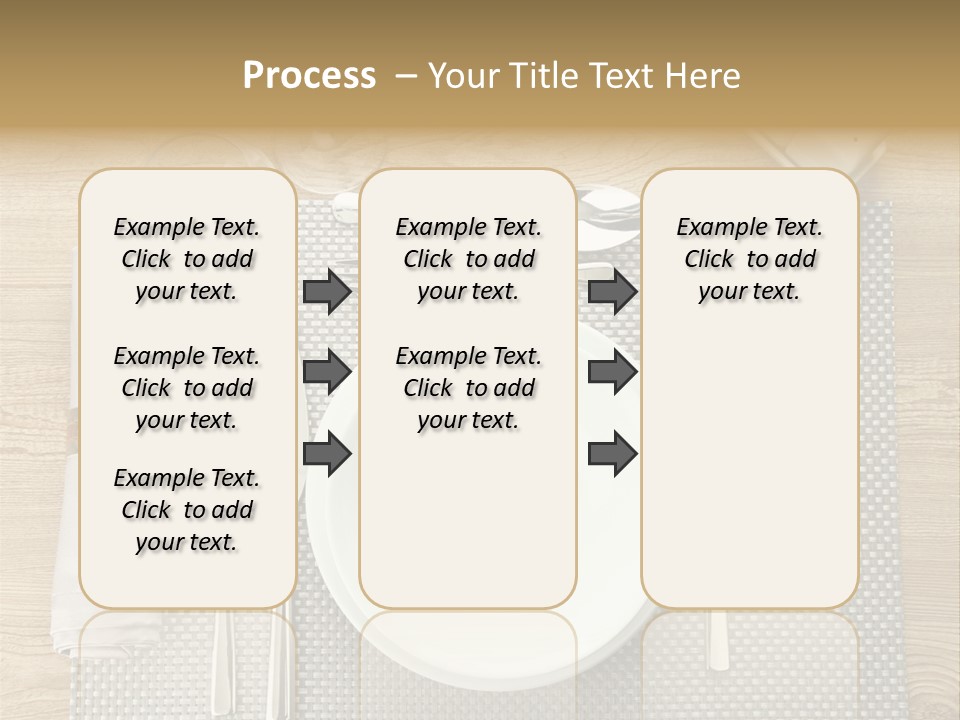 Process – Your Title Text Here

Example Text. Click to add your text.

Example Text. Click to add your text.

Example Text. Click to add your text.

Example Text. Click to add your text.

Example Text. Click to add your text.

Example Text. Click to add your text.